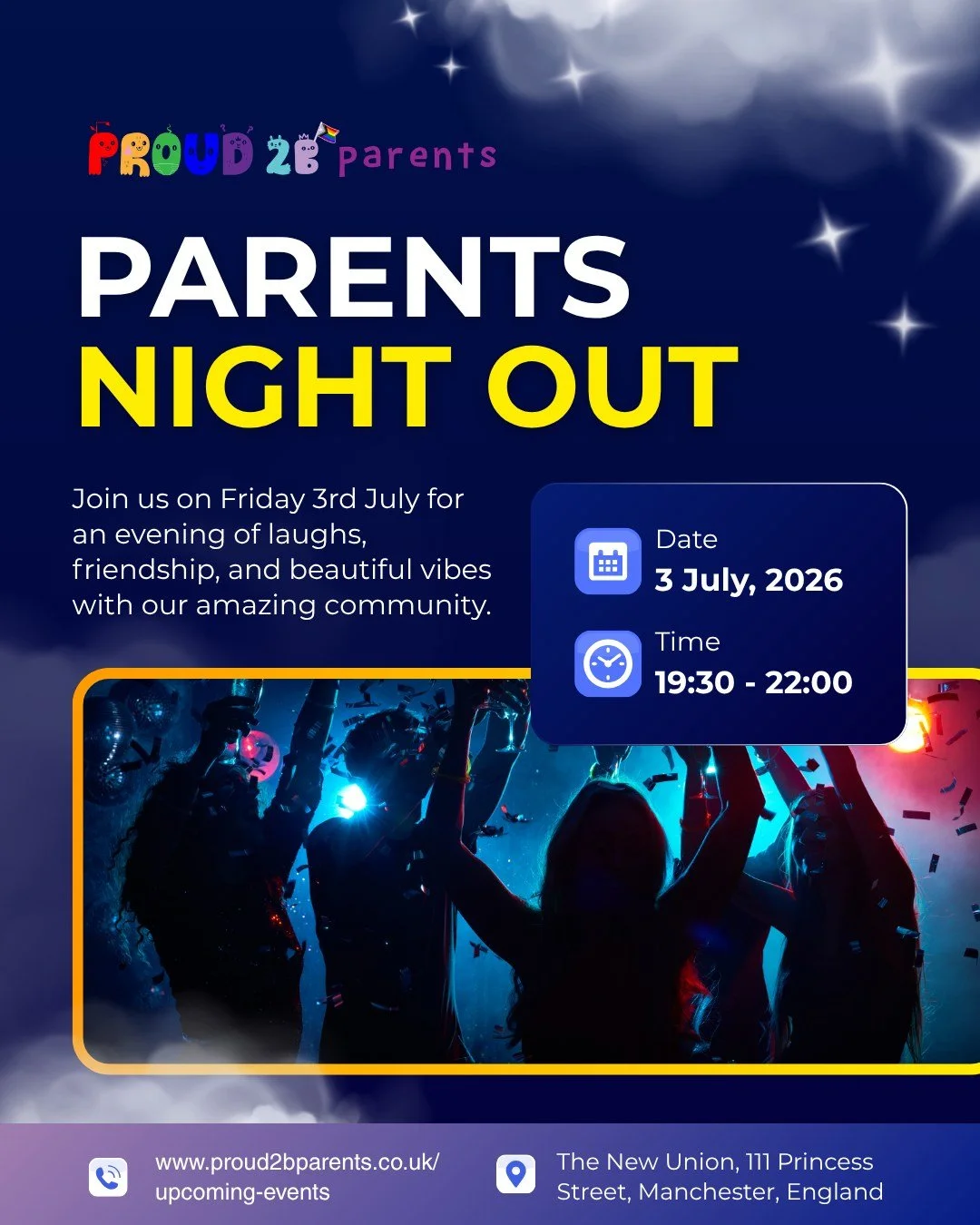 PROUD 2B parents

PARENTS
NIGHT OUT

Join us on Friday 3rd July for an evening of laughs, friendship, and beautiful vibes with our amazing community.

Date
3 July, 2026

Time
19:30 - 22:00

www.proud2bparents.co.uk/upcoming-events

The New Union, 111 Princess Street, Manchester, England